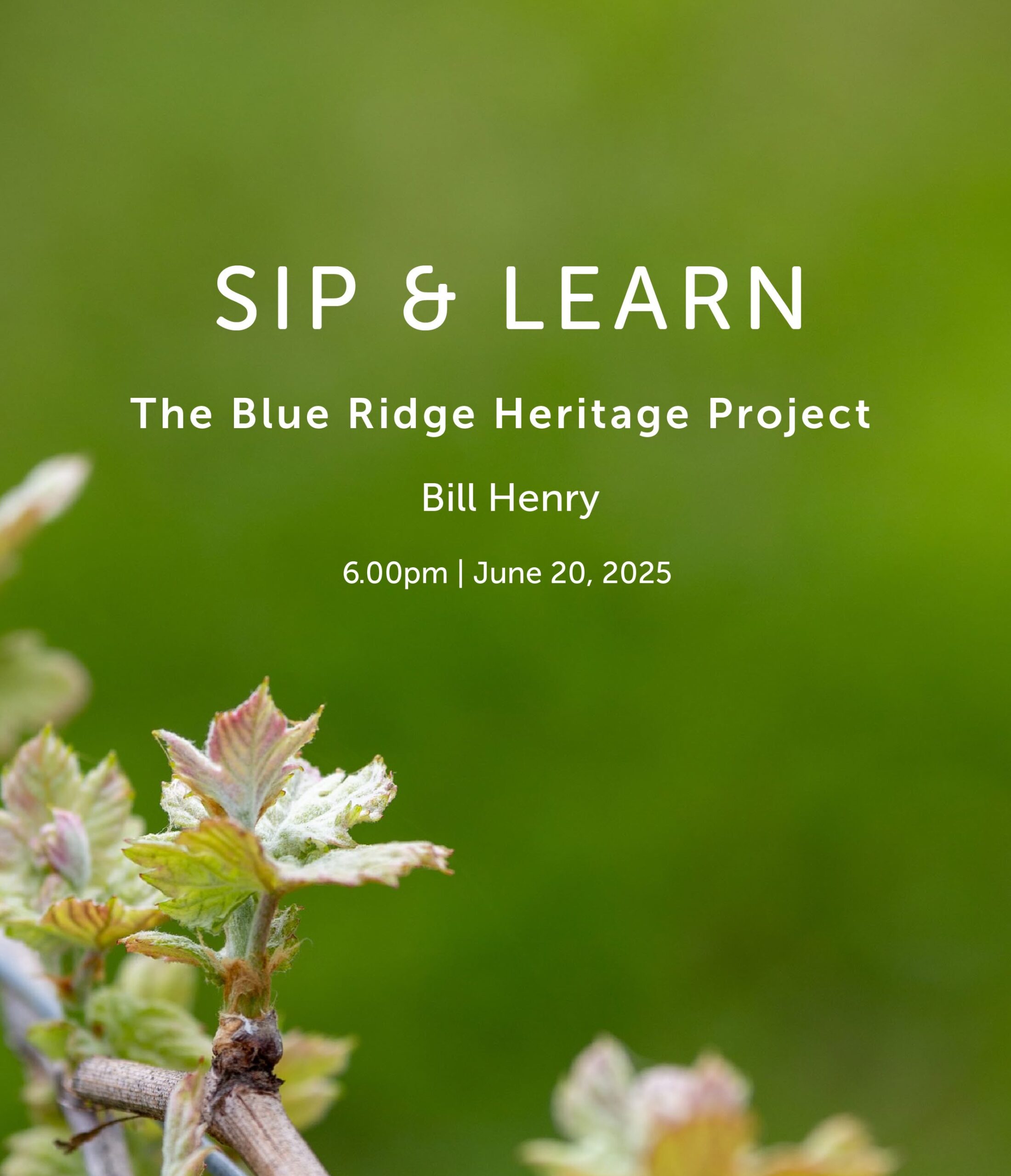 SIP & LEARN

The Blue Ridge Heritage Project

Bill Henry

6.00pm | June 20, 2025